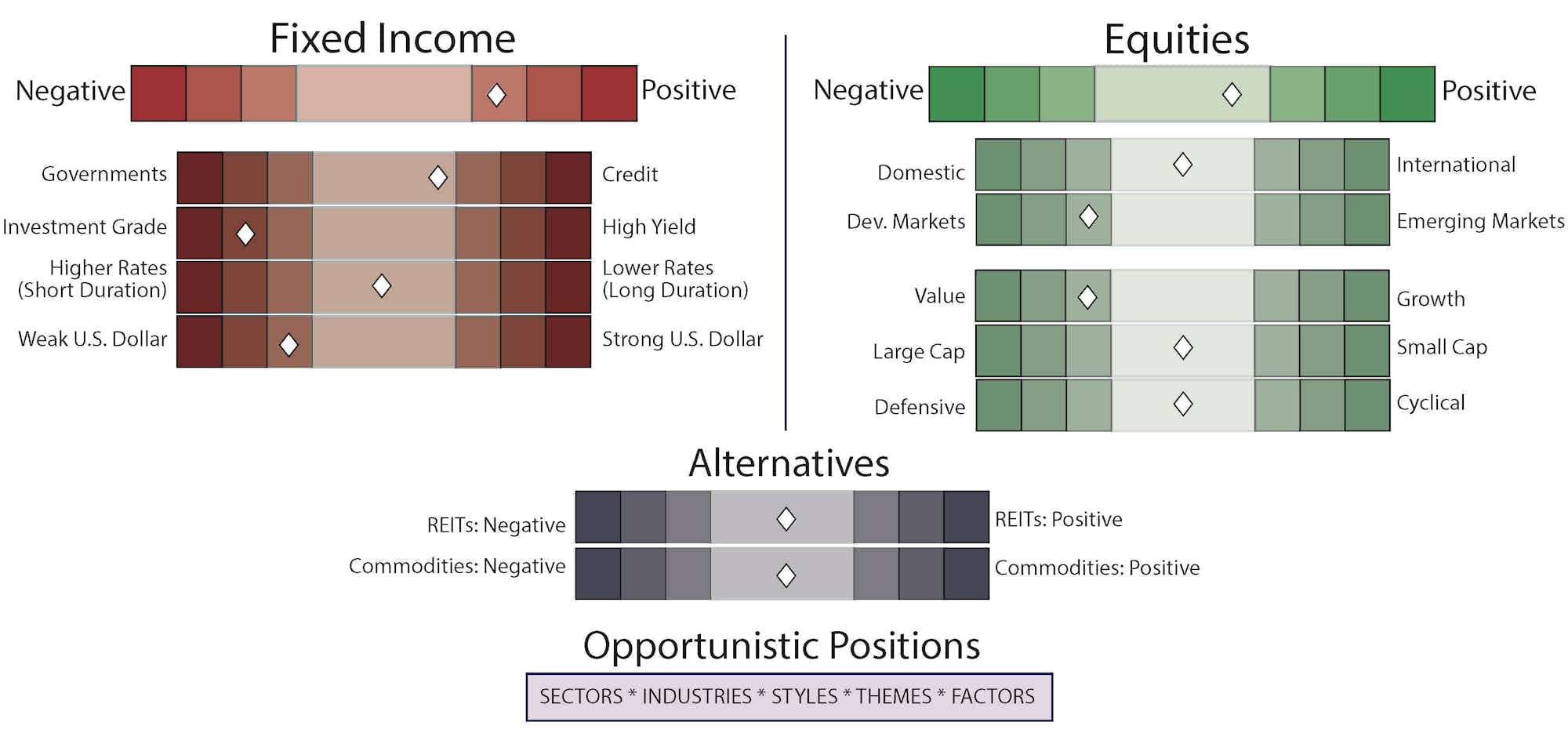 Fixed Income

Negative Positive

Governments Credit

Investment Grade High Yield

Higher Rates (Short Duration) Lower Rates (Long Duration)

Weak U.S. Dollar Strong U.S. Dollar

Equities

Negative Positive

Domestic International

Dev. Markets Emerging Markets

Value Growth

Large Cap Small Cap

Defensive Cyclical

Alternatives

REITs: Negative REITs: Positive

Commodities: Negative Commodities: Positive

Opportunistic Positions

SECTORS * INDUSTRIES * STYLES * THEMES * FACTORS